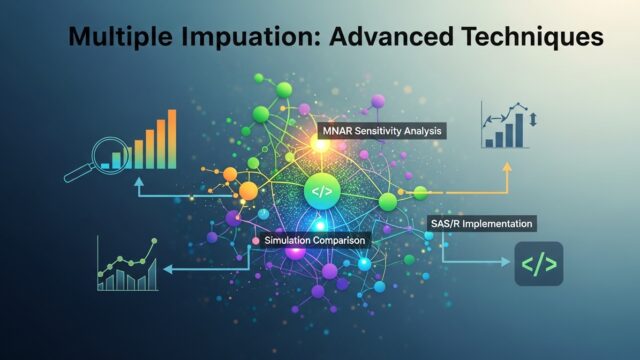 Multiple Impuation: Advanced Techniques

MNAR Sensitivity Analysis

</>

SAS/R Implementation

Simulation Comparison

</>